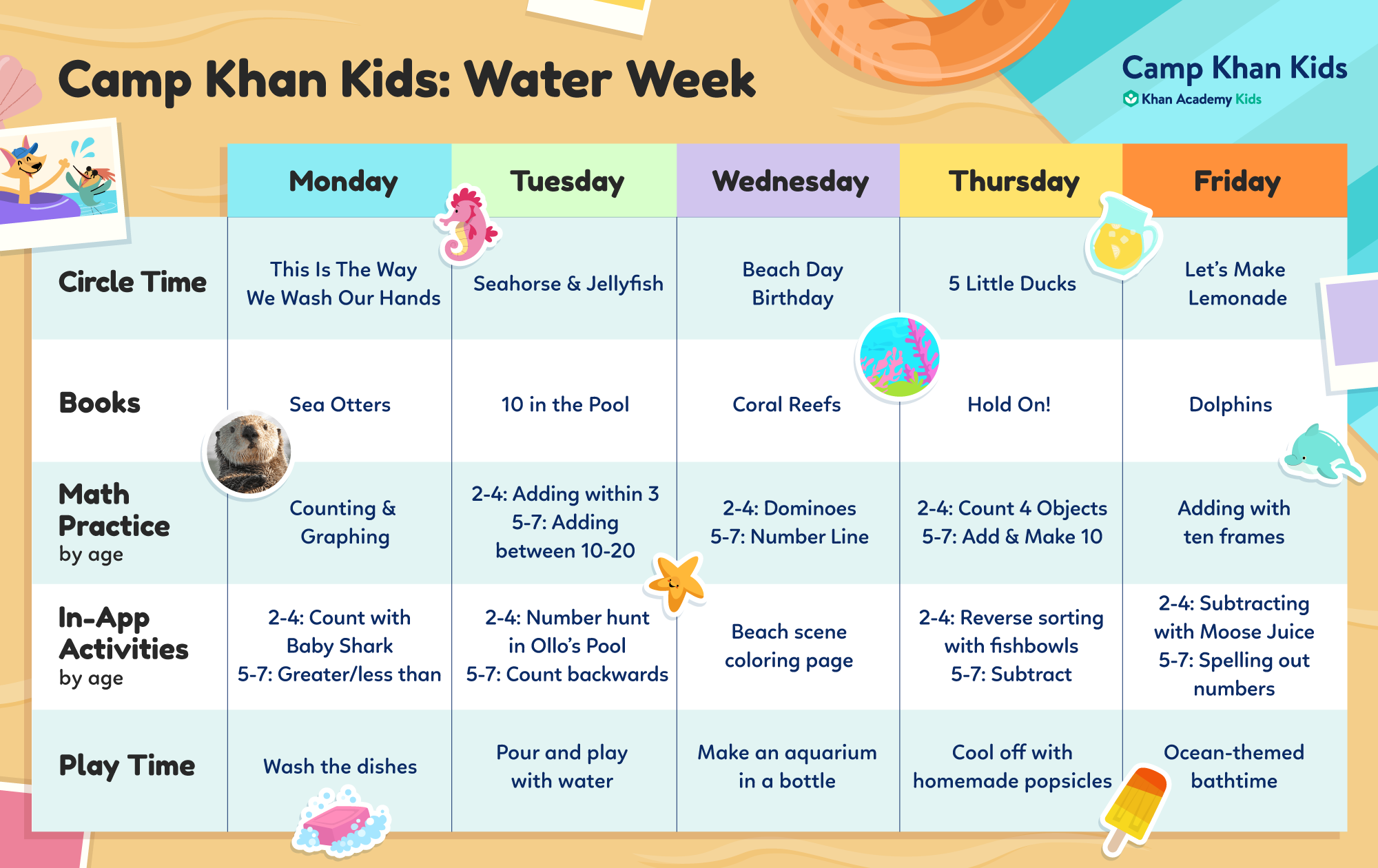 Camp Khan Kids: Water Week

Camp Khan Kids
Khan Academy Kids

| | Monday | Tuesday | Wednesday | Thursday | Friday |
|---|---|---|---|---|---|
| Circle Time | This Is The Way We Wash Our Hands | Seahorse & Jellyfish | Beach Day Birthday | 5 Little Ducks | Let's Make Lemonade |
| Books | Sea Otters | 10 in the Pool | Coral Reefs | Hold On! | Dolphins |
| Math Practice by age | Counting & Graphing | 2-4: Adding within 3 5-7: Adding between 10-20 | 2-4: Dominoes 5-7: Number Line | 2-4: Count 4 Objects 5-7: Add & Make 10 | Adding with ten frames |
| In-App Activities by age | 2-4: Count with Baby Shark 5-7: Greater/less than | 2-4: Number hunt in Ollo's Pool 5-7: Count backwards | Beach scene coloring page | 2-4: Reverse sorting with fishbowls 5-7: Subtract | 2-4: Subtracting with Moose Juice 5-7: Spelling out numbers |
| Play Time | Wash the dishes | Pour and play with water | Make an aquarium in a bottle | Cool off with homemade popsicles | Ocean-themed bathtime |